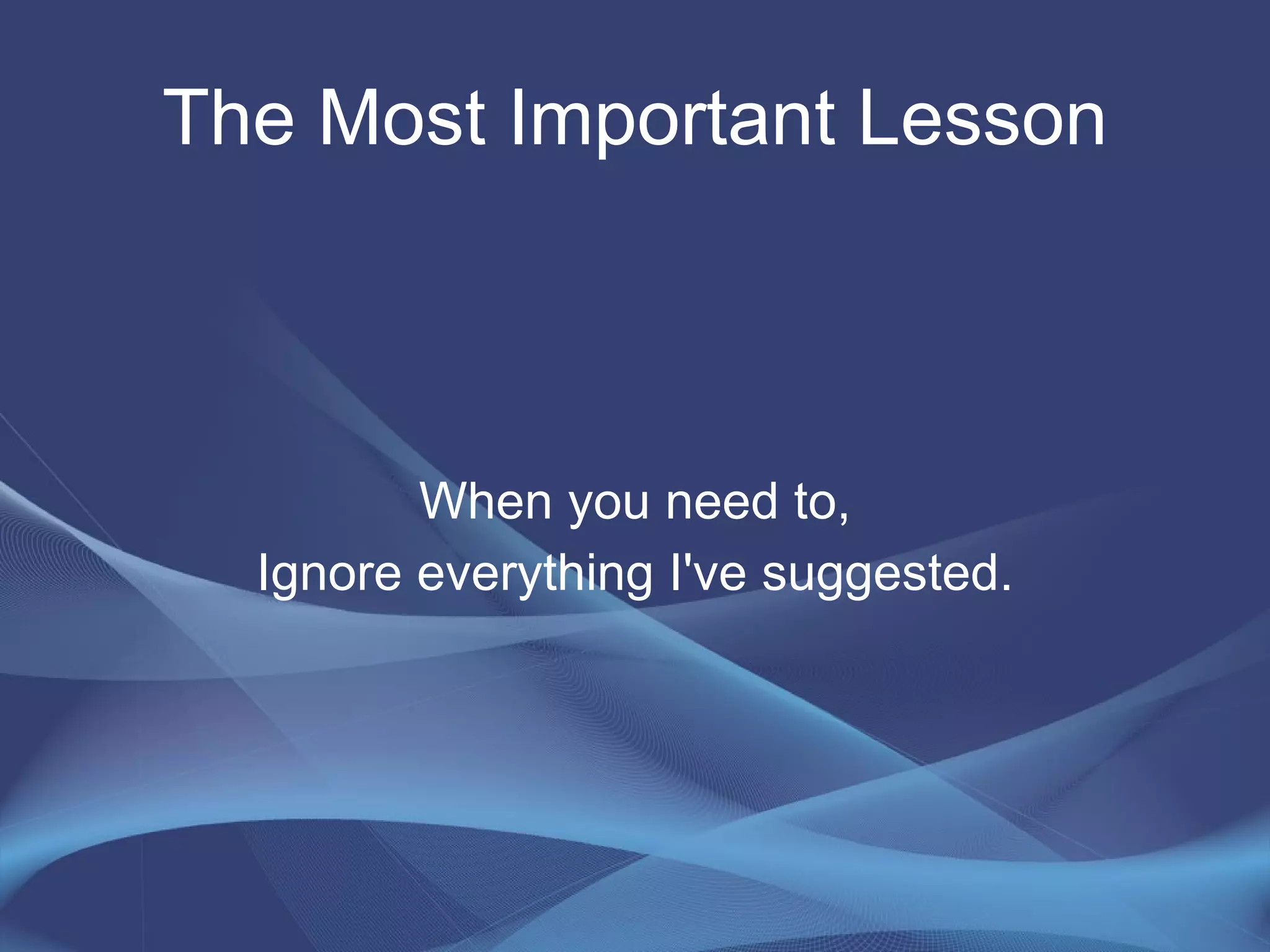 The Most Important Lesson

When you need to,
Ignore everything I've suggested.